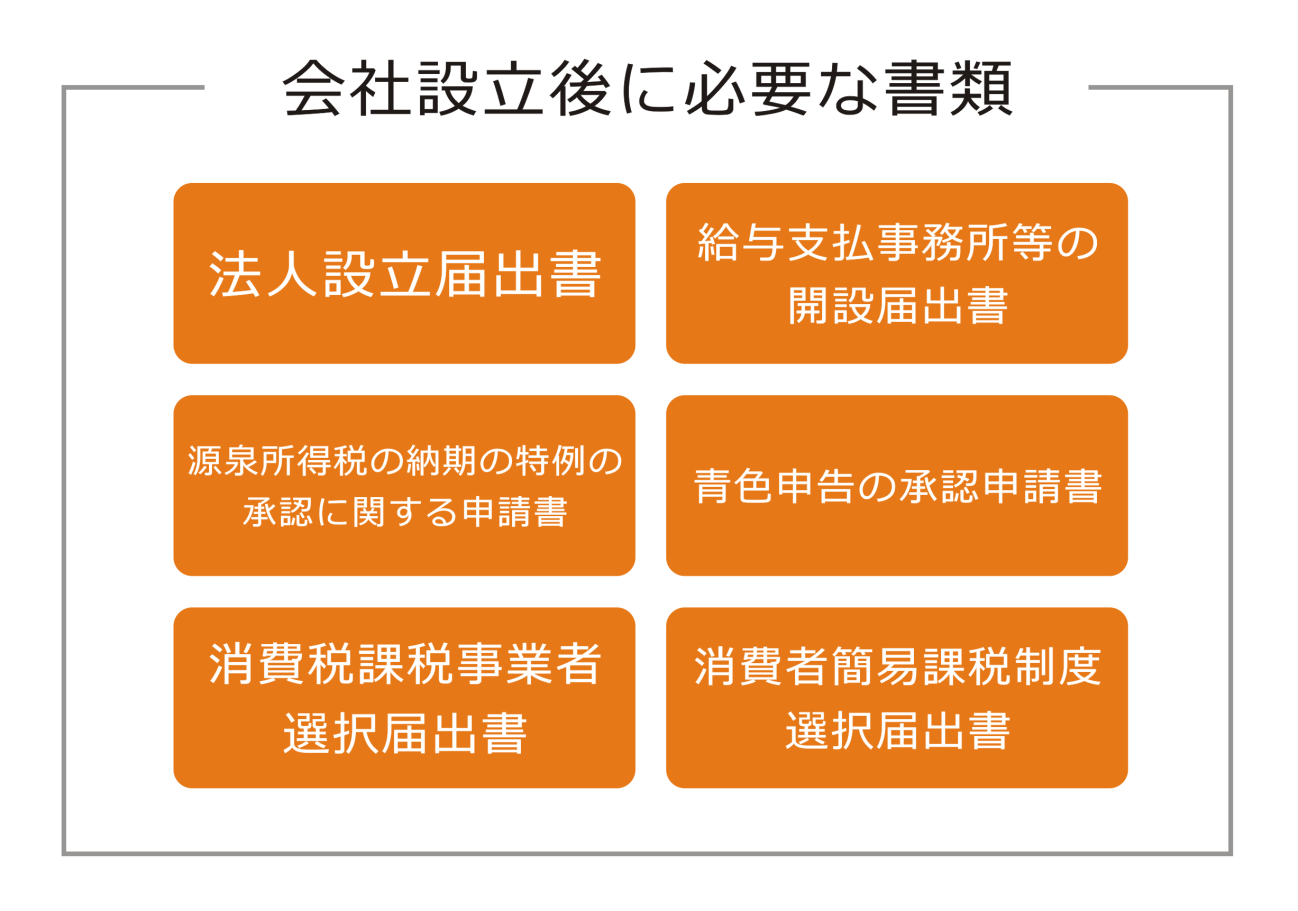 会社設立後に必要な書類

法人設立届出書

給与支払事務所等の開設届出書

源泉所得税の納期の特例の承認に関する申請書

青色申告の承認申請書

消費税課税事業者選択届出書

消費者簡易課税制度選択届出書